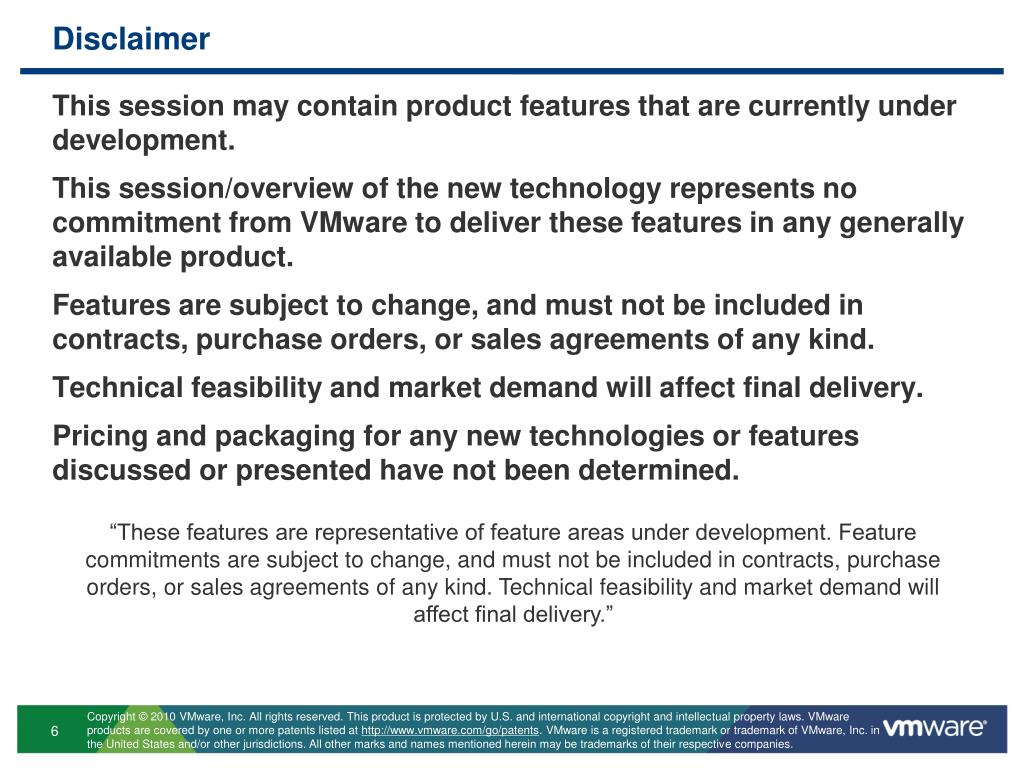 Disclaimer

This session may contain product features that are currently under development.

This session/overview of the new technology represents no commitment from VMware to deliver these features in any generally available product.

Features are subject to change, and must not be included in contracts, purchase orders, or sales agreements of any kind.

Technical feasibility and market demand will affect final delivery.

Pricing and packaging for any new technologies or features discussed or presented have not been determined.

“These features are representative of feature areas under development. Feature commitments are subject to change, and must not be included in contracts, purchase orders, or sales agreements of any kind. Technical feasibility and market demand will affect final delivery.”

6

Copyright © 2010 VMware, Inc. All rights reserved. This product is protected by U.S. and international copyright and intellectual property laws. VMware products are covered by one or more patents listed at http://www.vmware.com/go/patents. VMware is a registered trademark or trademark of VMware, Inc. in the United States and/or other jurisdictions. All other marks and names mentioned herein may be trademarks of their respective companies.

vmware®